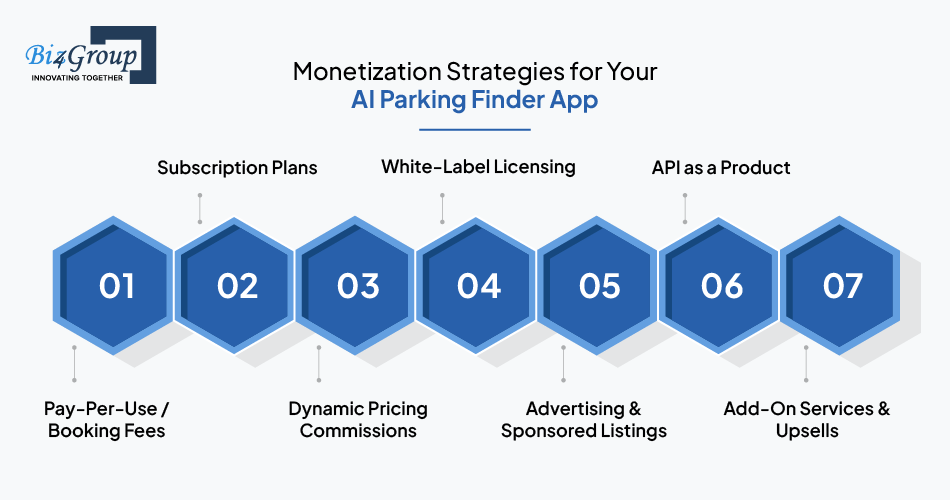 Biz4Group
INNOVATING TOGETHER

Monetization Strategies for Your
AI Parking Finder App

Subscription Plans

White-Label Licensing

API as a Product

01

02

03

04

05

06

07

Pay-Per-Use / Booking Fees

Dynamic Pricing Commissions

Advertising & Sponsored Listings

Add-On Services & Upsells